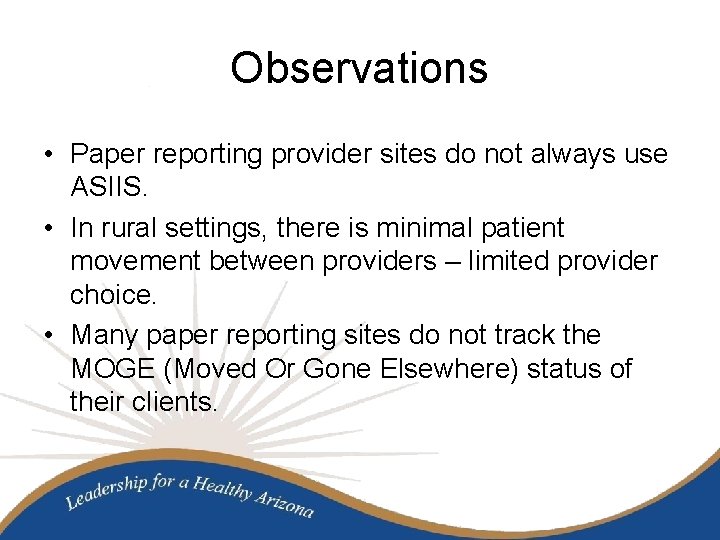 Observations

• Paper reporting provider sites do not always use ASIIS.
• In rural settings, there is minimal patient movement between providers – limited provider choice.
• Many paper reporting sites do not track the MOGE (Moved Or Gone Elsewhere) status of their clients.

Leadership for a Healthy Arizona